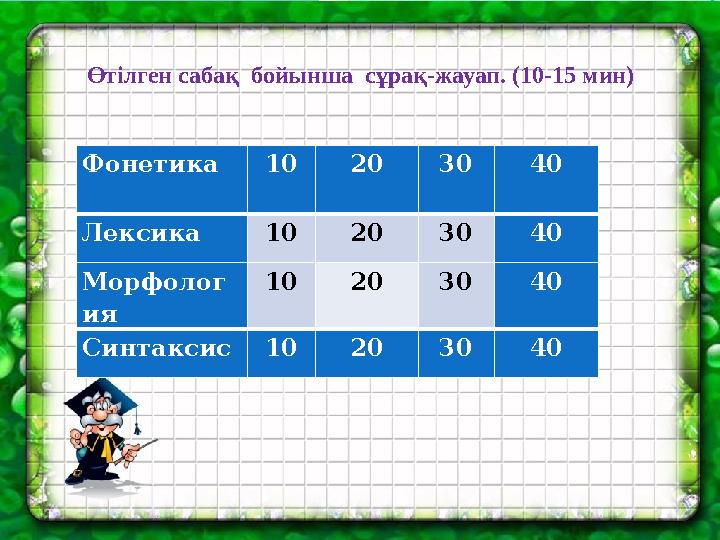 Өтілген сабақ бойынша сұрақ-жауап. (10-15 мин)

| Фонетика | 10 | 20 | 30 | 40 |
|---|---|---|---|---|
| Лексика | 10 | 20 | 30 | 40 |
| Морфология | 10 | 20 | 30 | 40 |
| Синтаксис | 10 | 20 | 30 | 40 |